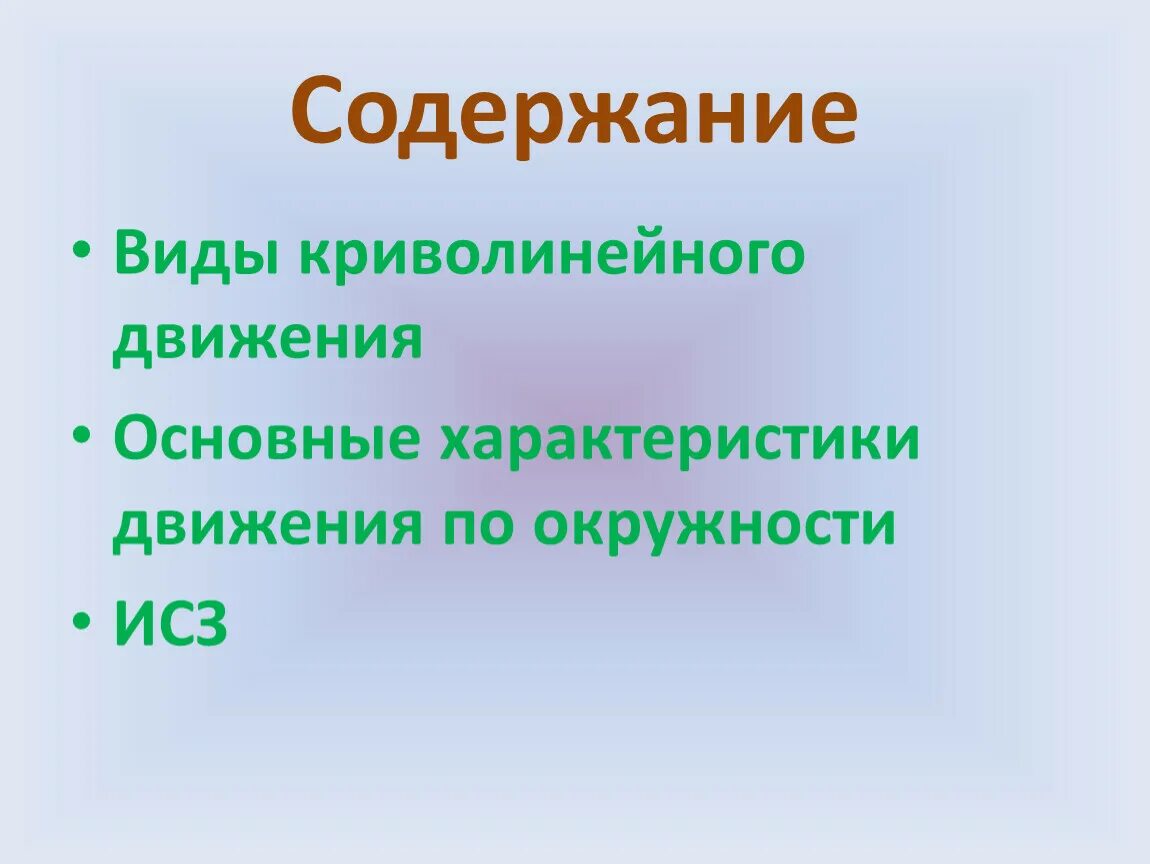 Содержание

• Виды криволинейного движения
• Основные характеристики движения по окружности
• ИСЗ